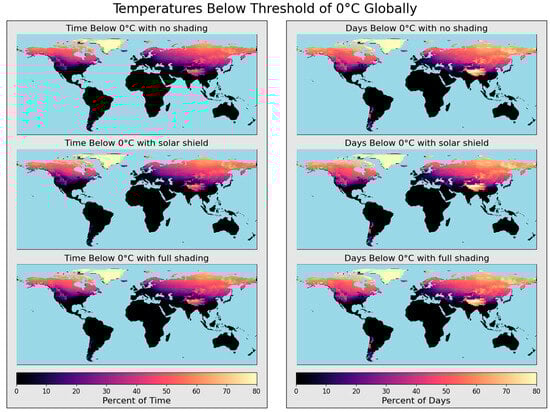 Temperatures Below Threshold of 0°C Globally

Time Below 0°C with no shading

Time Below 0°C with solar shield

Time Below 0°C with full shading

0 10 20 30 40 50 60 70 80
Percent of Time

Days Below 0°C with no shading

Days Below 0°C with solar shield

Days Below 0°C with full shading

0 10 20 30 40 50 60 70 80
Percent of Days